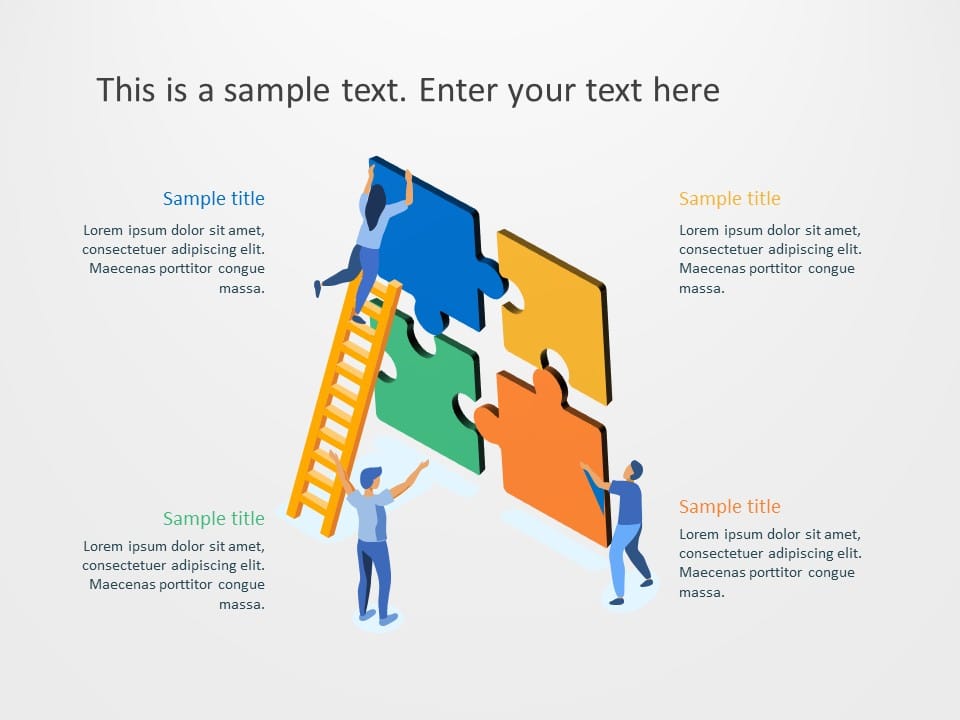 This is a sample text. Enter your text here

Sample title

Lorem ipsum dolor sit amet, consectetuer adipiscing elit. Maecenas porttitor congue massa.

Sample title

Lorem ipsum dolor sit amet, consectetuer adipiscing elit. Maecenas porttitor congue massa.

Sample title

Lorem ipsum dolor sit amet, consectetuer adipiscing elit. Maecenas porttitor congue massa.

Sample title

Lorem ipsum dolor sit amet, consectetuer adipiscing elit. Maecenas porttitor congue massa.